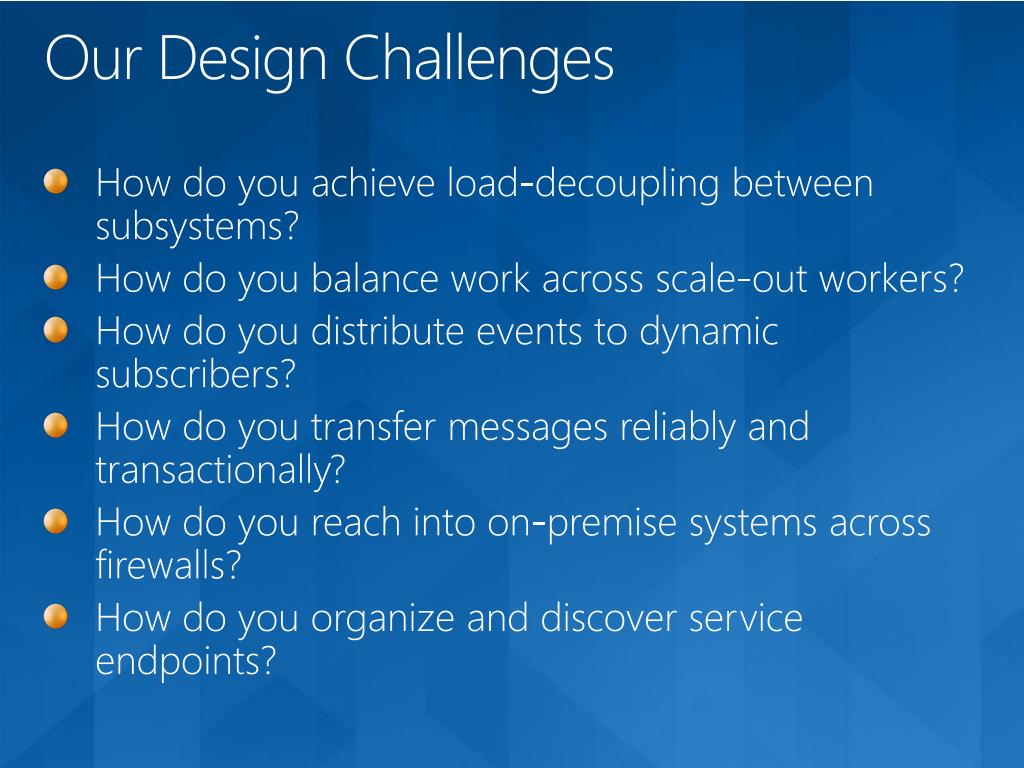 Our Design Challenges

How do you achieve load-decoupling between subsystems?
How do you balance work across scale-out workers?
How do you distribute events to dynamic subscribers?
How do you transfer messages reliably and transactionally?
How do you reach into on-premise systems across firewalls?
How do you organize and discover service endpoints?